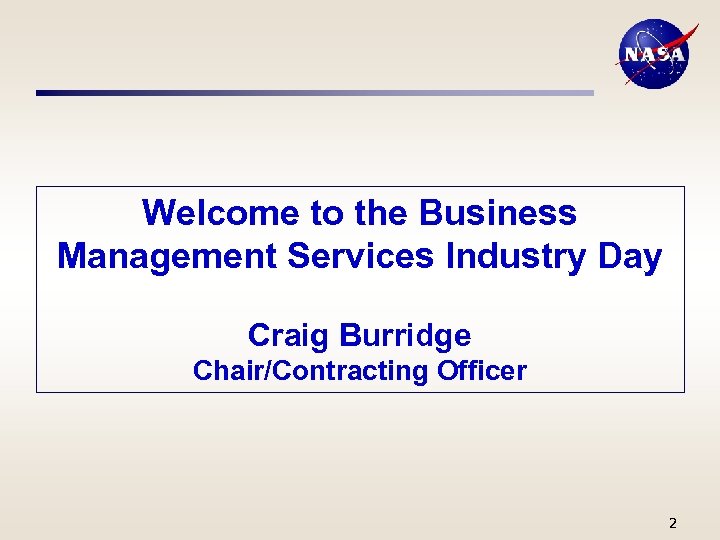 NASA

Welcome to the Business Management Services Industry Day

Craig Burridge
Chair/Contracting Officer

2